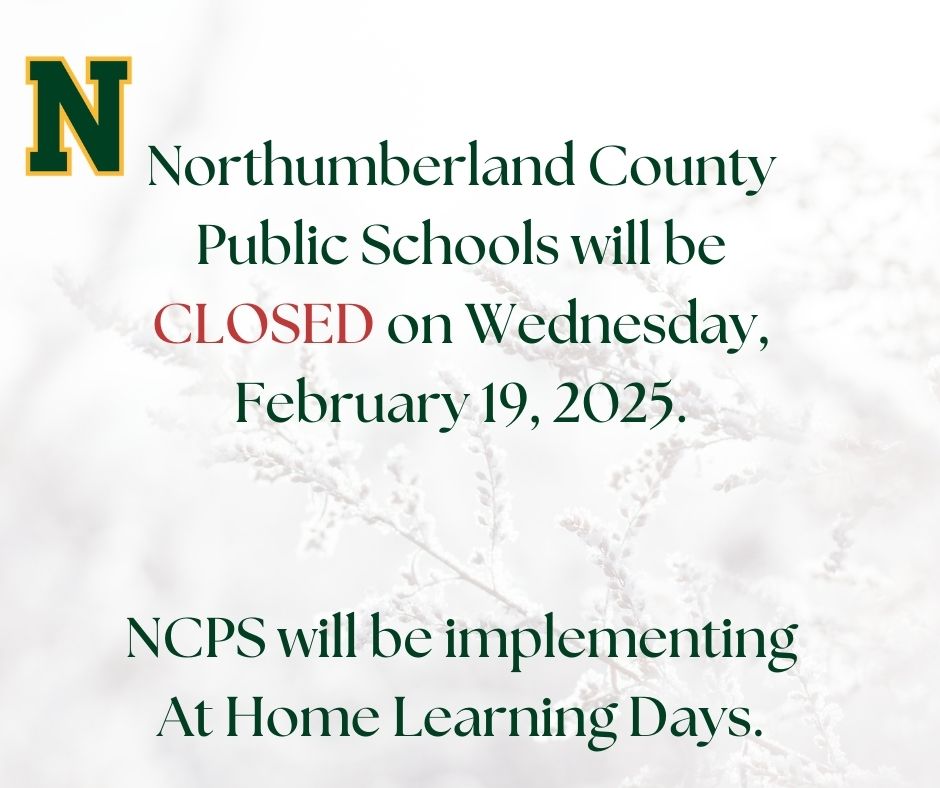 N

Northumberland County Public Schools will be CLOSED on Wednesday, February 19, 2025.

NCPS will be implementing At Home Learning Days.